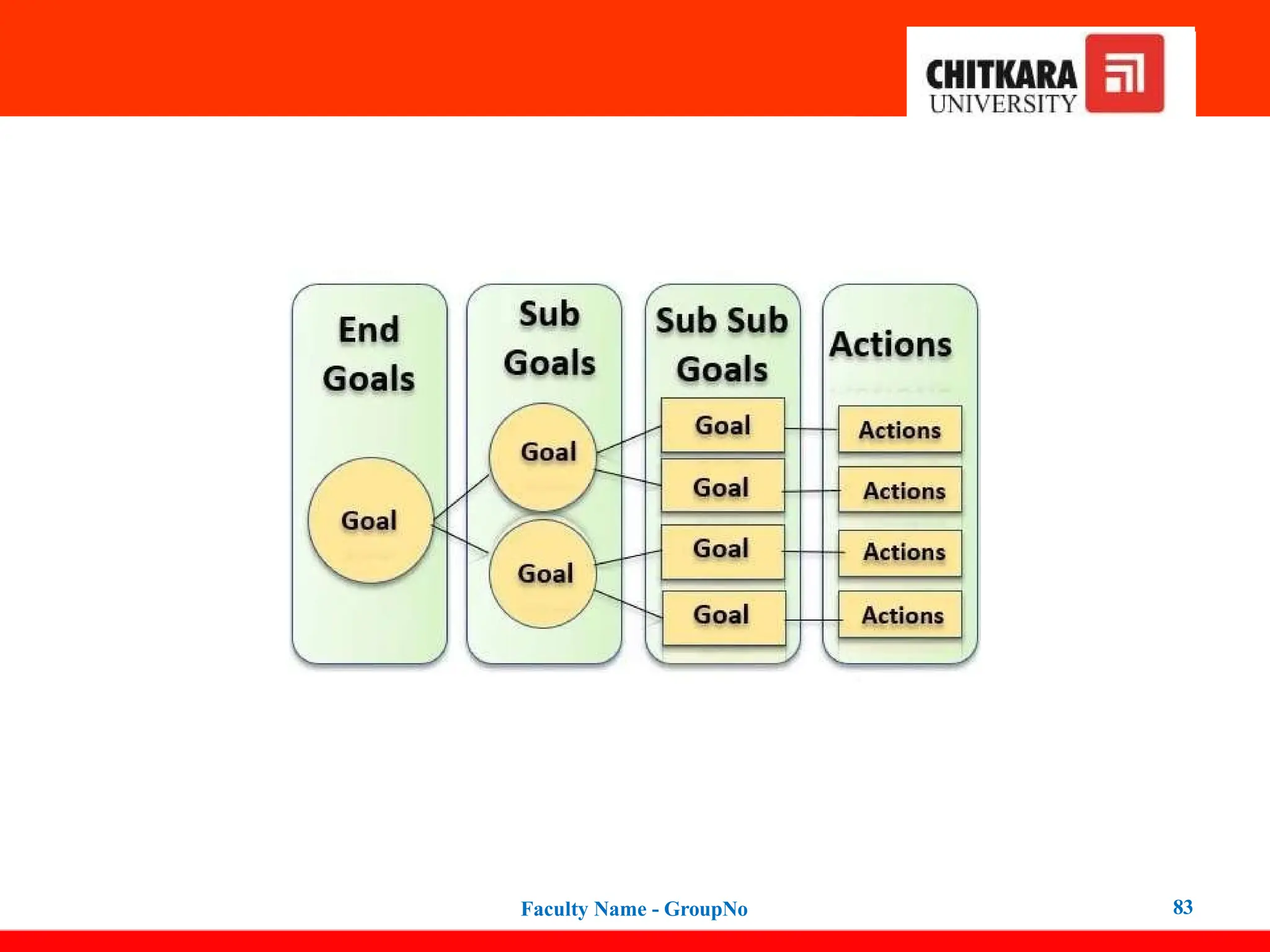 CHITKARA UNIVERSITY

End Goals

Goal

Sub Goals

Goal

Goal

Sub Sub Goals

Goal

Goal

Goal

Goal

Actions

Actions

Actions

Actions

Actions

Faculty Name - GroupNo

83